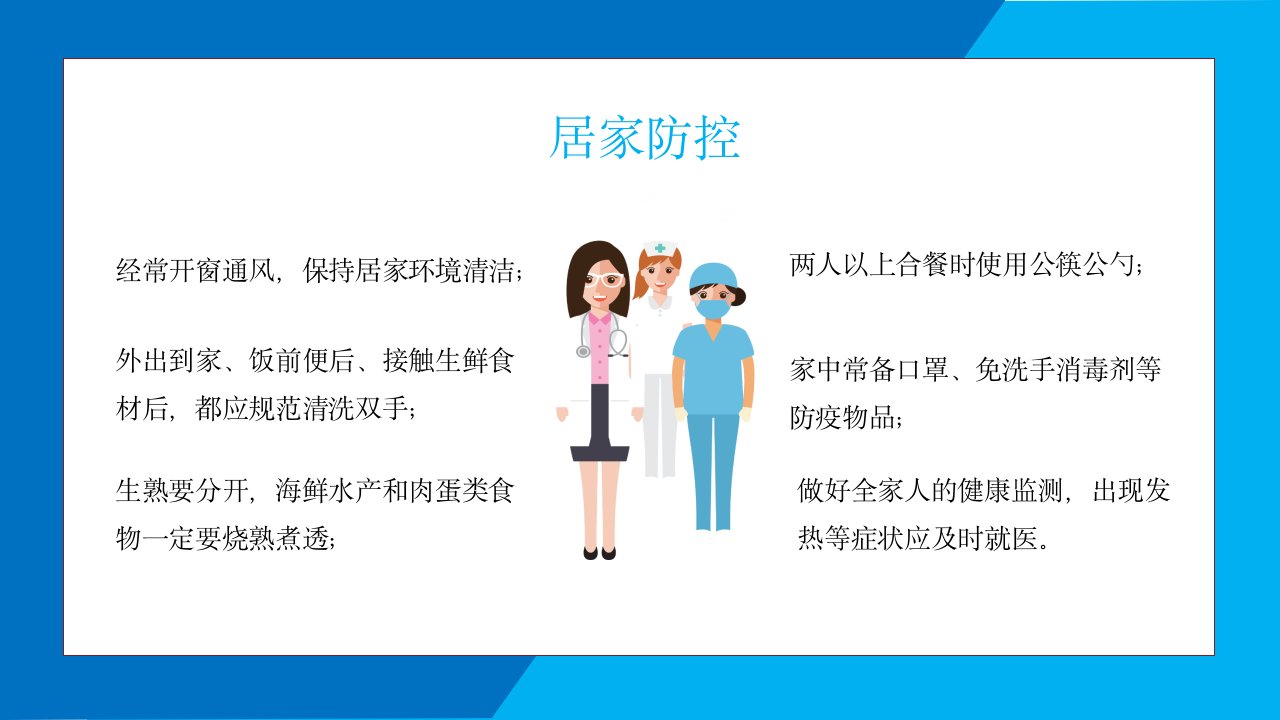 居家防控

经常开窗通风，保持居家环境清洁；

外出到家、饭前便后、接触生鲜食材后，都应规范清洗双手；

生熟要分开，海鲜水产和肉蛋类食物一定要烧熟煮透；

两人以上合餐时使用公筷公勺；

家中常备口罩、免洗手消毒剂等防疫物品；

做好全家人的健康监测，出现发热等症状应及时就医。